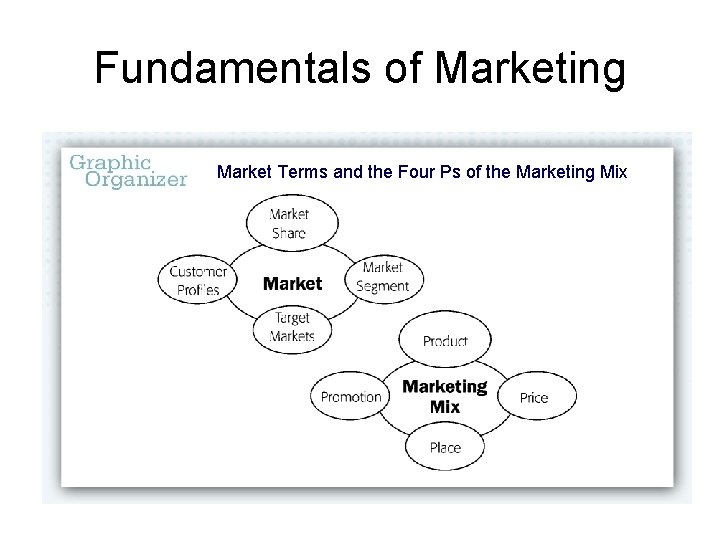 Fundamentals of Marketing

Graphic Organizer

Market Terms and the Four Ps of the Marketing Mix

Market Share

Customer Profiles

Market

Market Segment

Target Markets

Product

Promotion

Marketing Mix

Price

Place